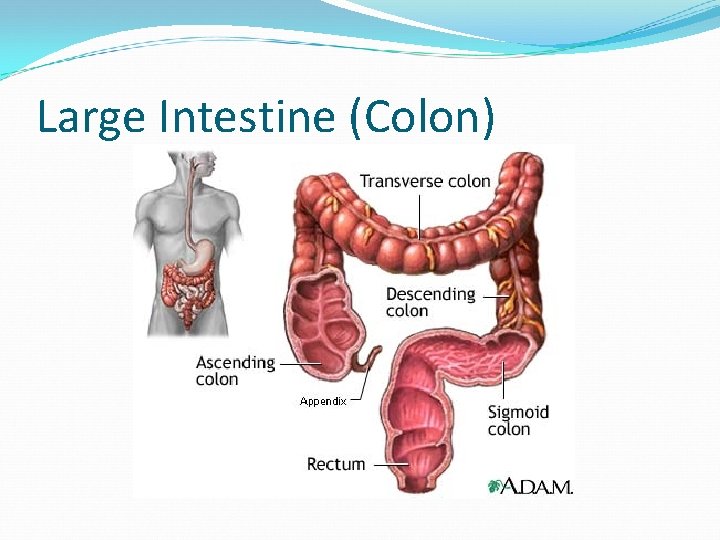 Large Intestine (Colon)

Transverse colon

Descending colon

Ascending colon

Appendix

Sigmoid colon

Rectum

A.D.A.M.